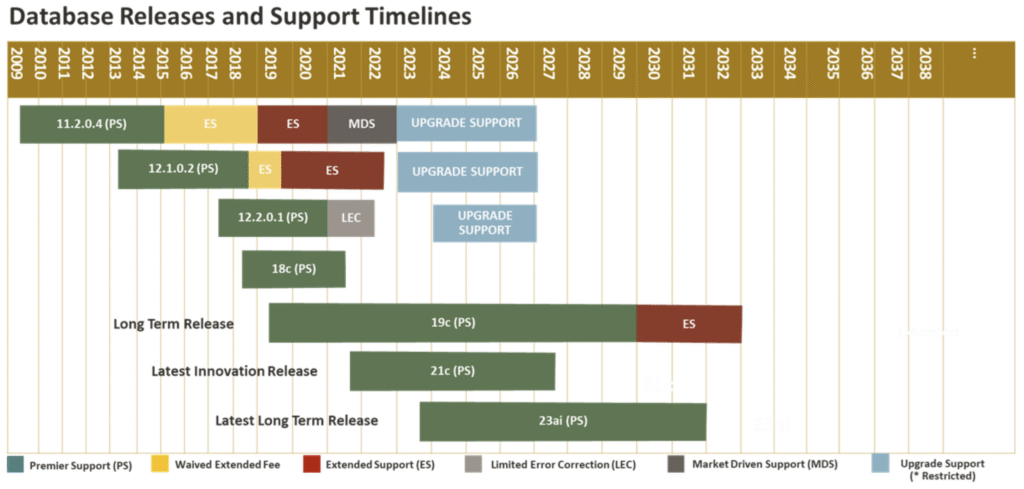 Database Releases and Support Timelines

2009 2010 2011 2012 2013 2014 2015 2016 2017 2018 2019 2020 2021 2022 2023 2024 2025 2026 2027 2028 2029 2030 2031 2032 2033 2034 2035 2036 2037 2038 ...

11.2.0.4 (PS) ES ES MDS UPGRADE SUPPORT

12.1.0.2 (PS) ES ES UPGRADE SUPPORT

12.2.0.1 (PS) LEC UPGRADE SUPPORT

18c (PS)

Long Term Release 19c (PS) ES

Latest Innovation Release 21c (PS)

Latest Long Term Release 23ai (PS)

Premier Support (PS) Waived Extended Fee Extended Support (ES) Limited Error Correction (LEC) Market Driven Support (MDS) Upgrade Support (* Restricted)